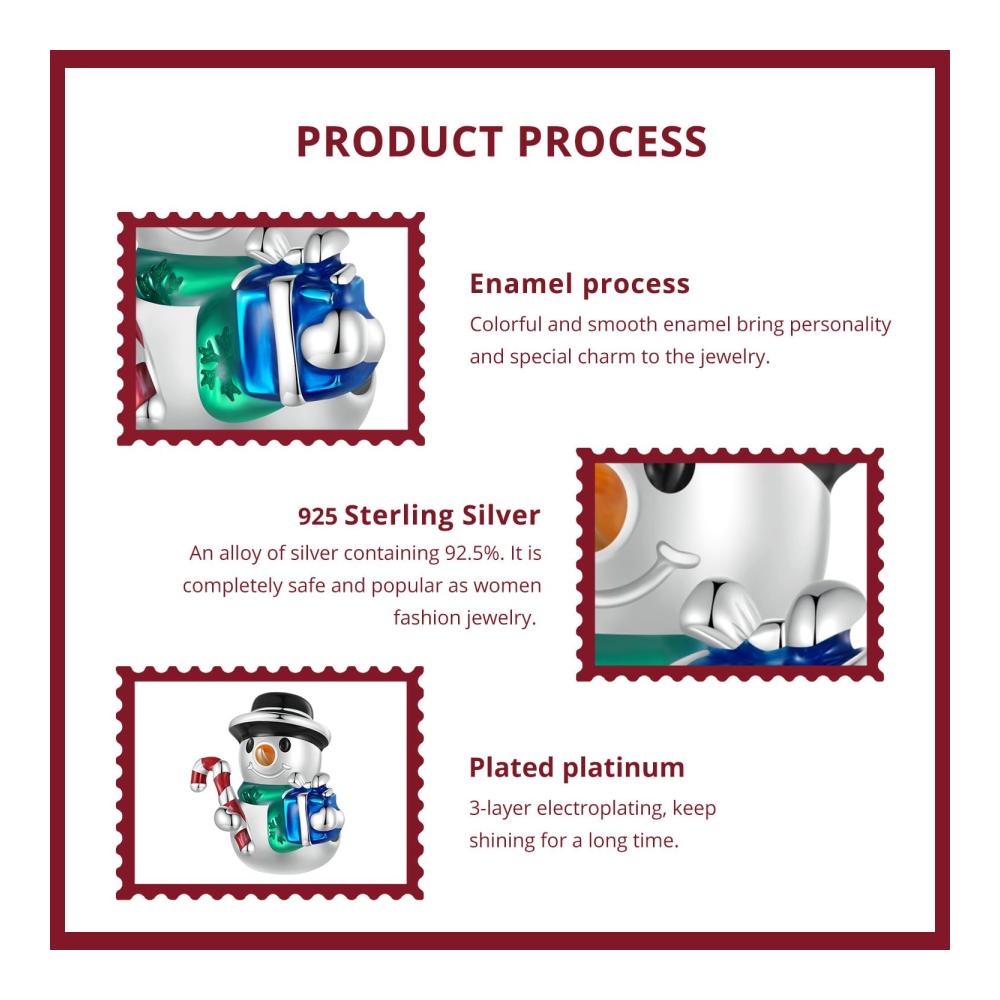 PRODUCT PROCESS

Enamel process
Colorful and smooth enamel bring personality and special charm to the jewelry.

925 Sterling Silver
An alloy of silver containing 92.5%. It is completely safe and popular as women fashion jewelry.

Plated platinum
3-layer electroplating, keep shining for a long time.